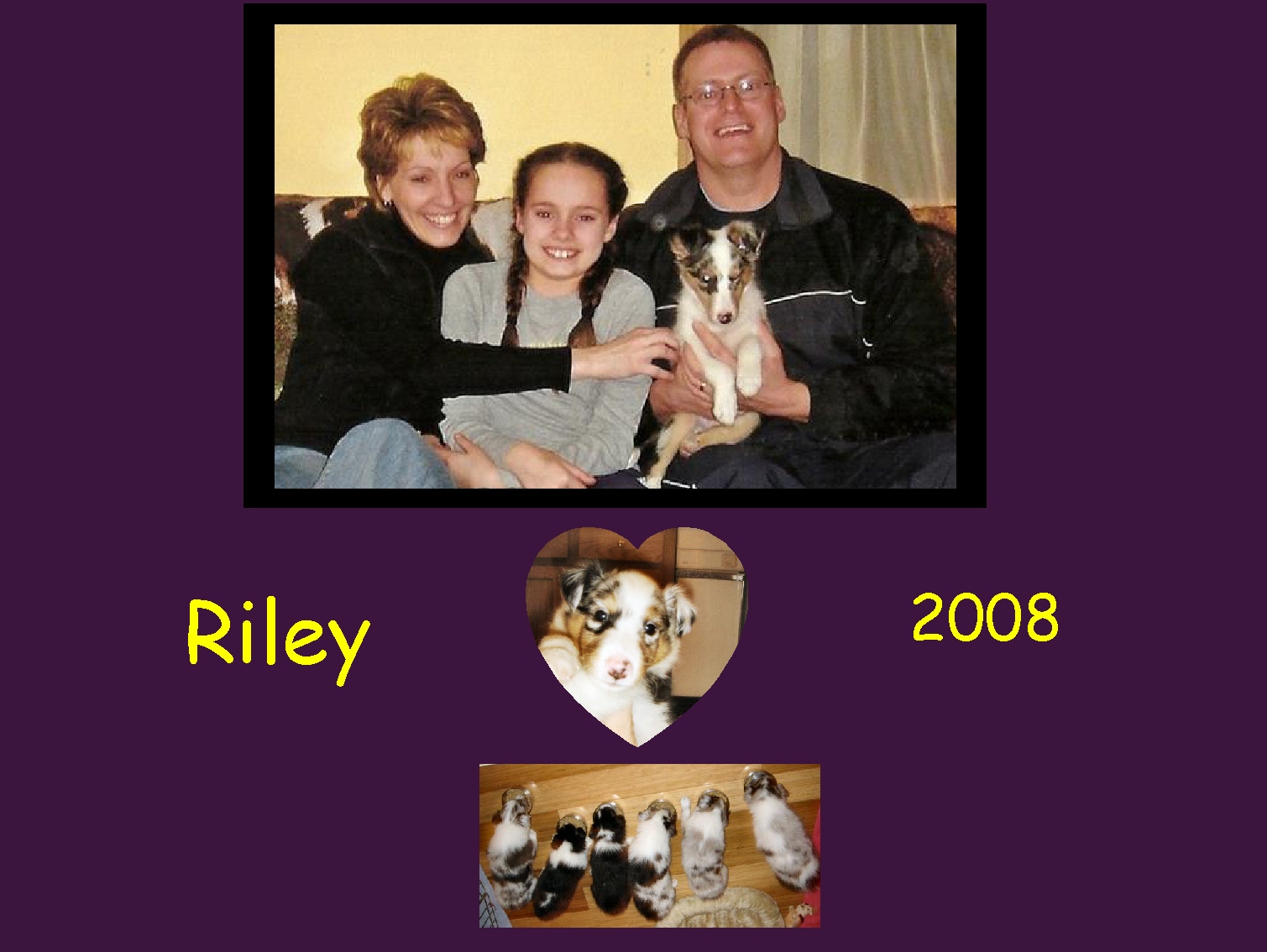 Riley

2008